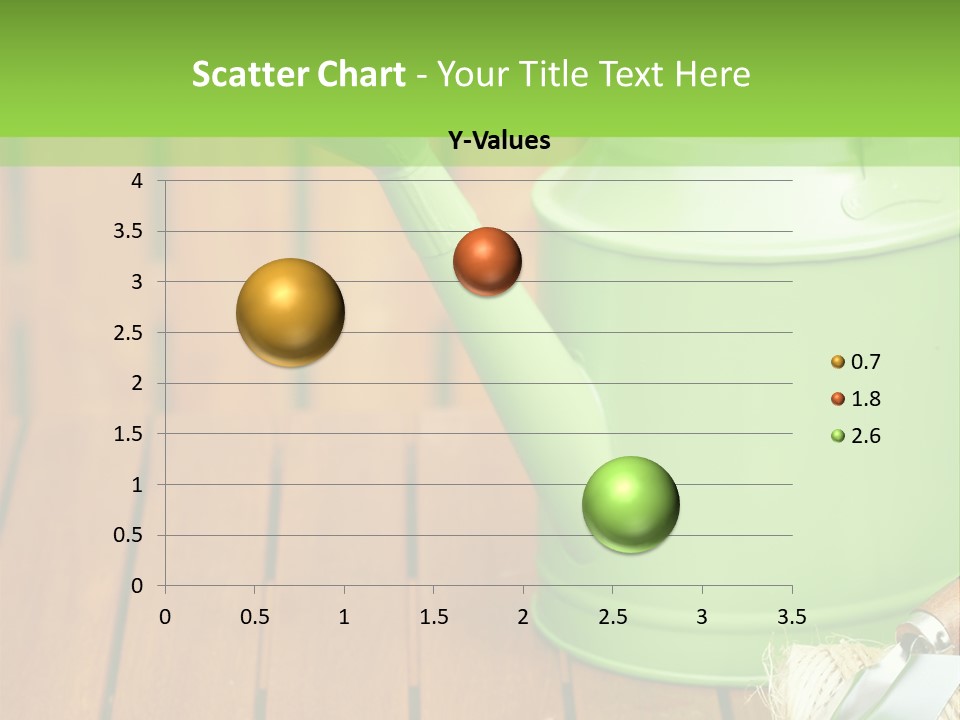 Scatter Chart - Your Title Text Here

Y-Values

4
3.5
3
2.5
2
1.5
1
0.5
0

0 0.5 1 1.5 2 2.5 3 3.5

0.7
1.8
2.6